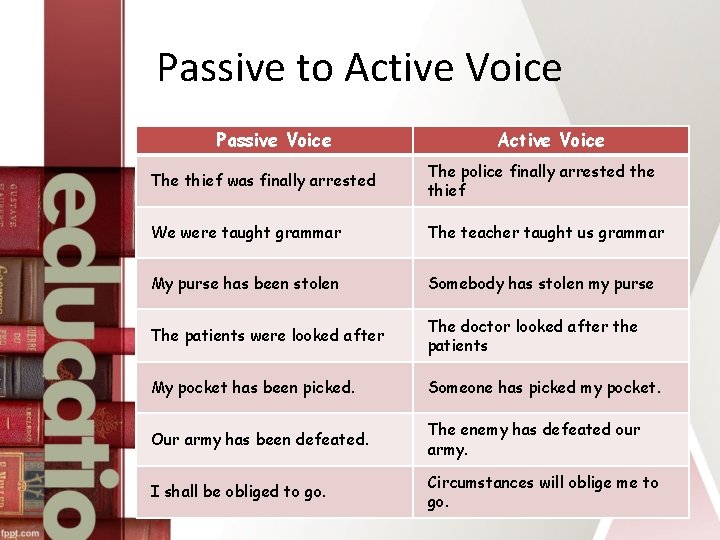 Passive to Active Voice

| Passive Voice | Active Voice |
|---|---|
| The thief was finally arrested | The police finally arrested the thief |
| We were taught grammar | The teacher taught us grammar |
| My purse has been stolen | Somebody has stolen my purse |
| The patients were looked after | The doctor looked after the patients |
| My pocket has been picked. | Someone has picked my pocket. |
| Our army has been defeated. | The enemy has defeated our army. |
| I shall be obliged to go. | Circumstances will oblige me to go. |

educatio

fppt.com